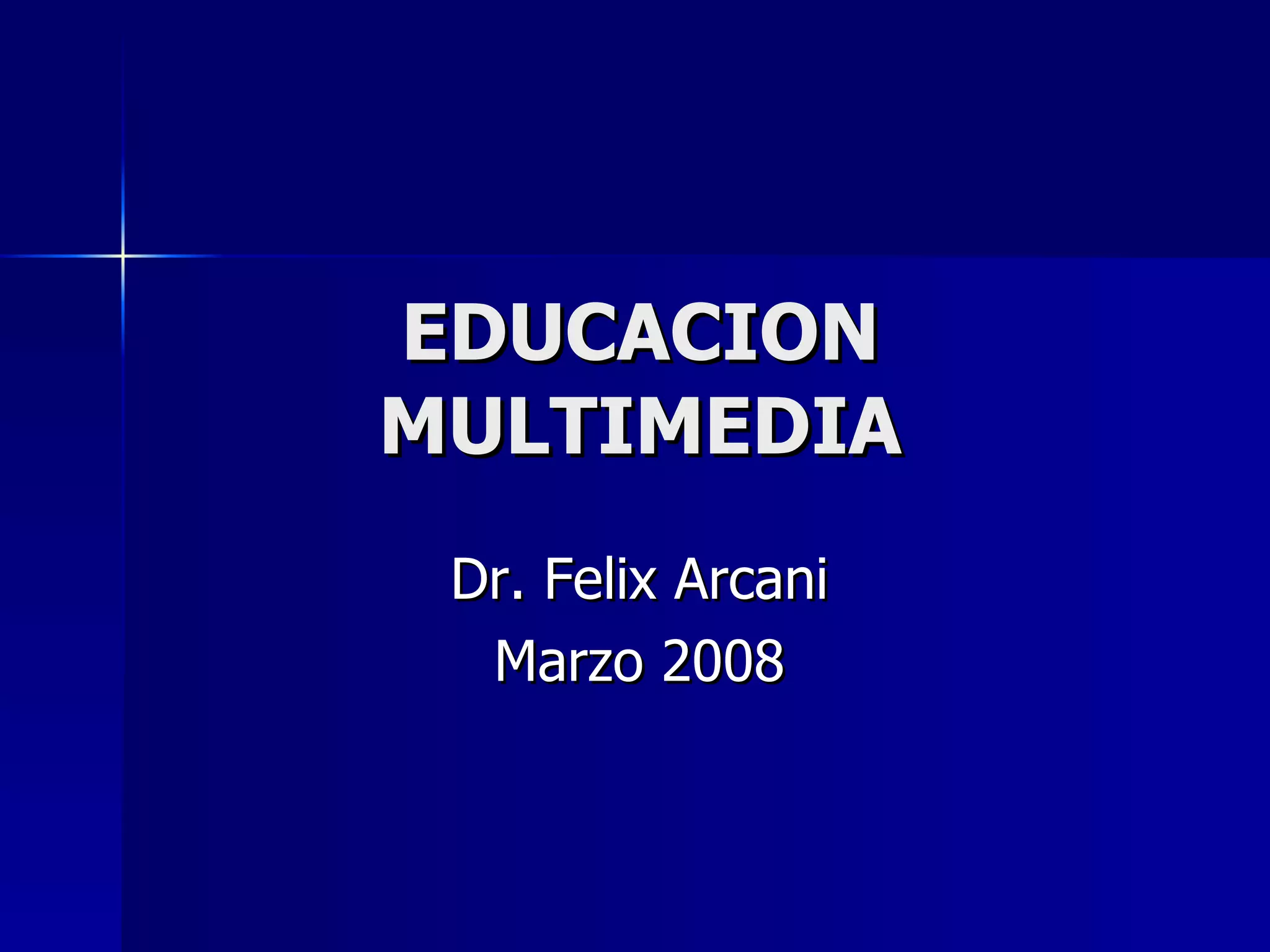 EDUCACION MULTIMEDIA

Dr. Felix Arcani
Marzo 2008